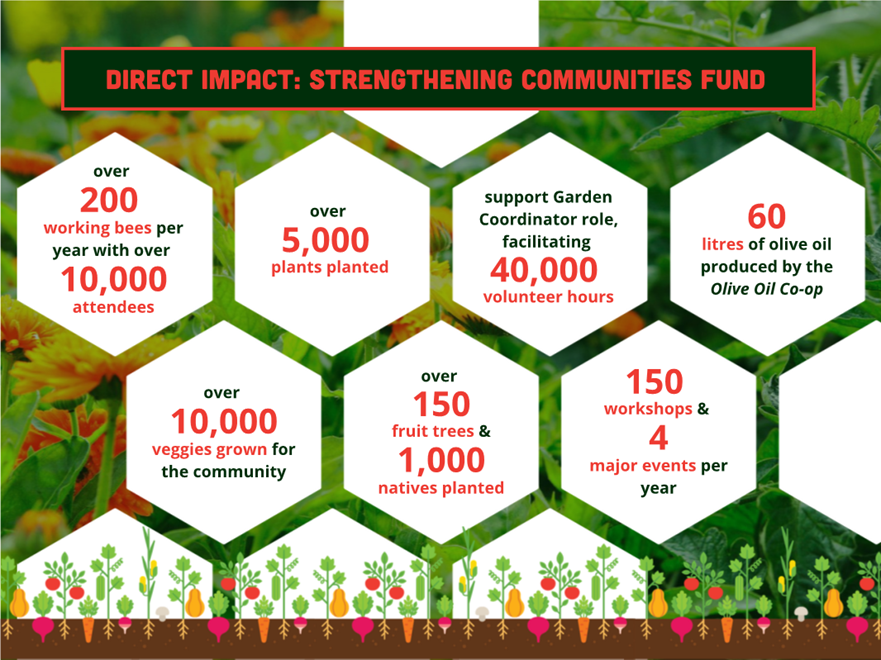 DIRECT IMPACT: STRENGTHENING COMMUNITIES FUND

over 200 working bees per year with over 10,000 attendees

over 5,000 plants planted

support Garden Coordinator role, facilitating 40,000 volunteer hours

60 litres of olive oil produced by the Olive Oil Co-op

over 10,000 veggies grown for the community

over 150 fruit trees & 1,000 natives planted

150 workshops & 4 major events per year